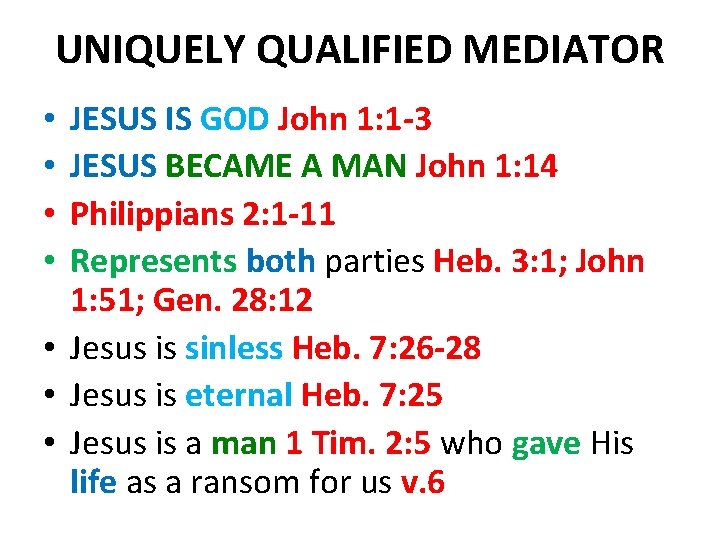 UNIQUELY QUALIFIED MEDIATOR

• JESUS IS GOD John 1:1-3
• JESUS BECAME A MAN John 1:14
• Philippians 2:1-11
• Represents both parties Heb. 3:1; John 1:51; Gen. 28:12
• Jesus is sinless Heb. 7:26-28
• Jesus is eternal Heb. 7:25
• Jesus is a man 1 Tim. 2:5 who gave His life as a ransom for us v.6